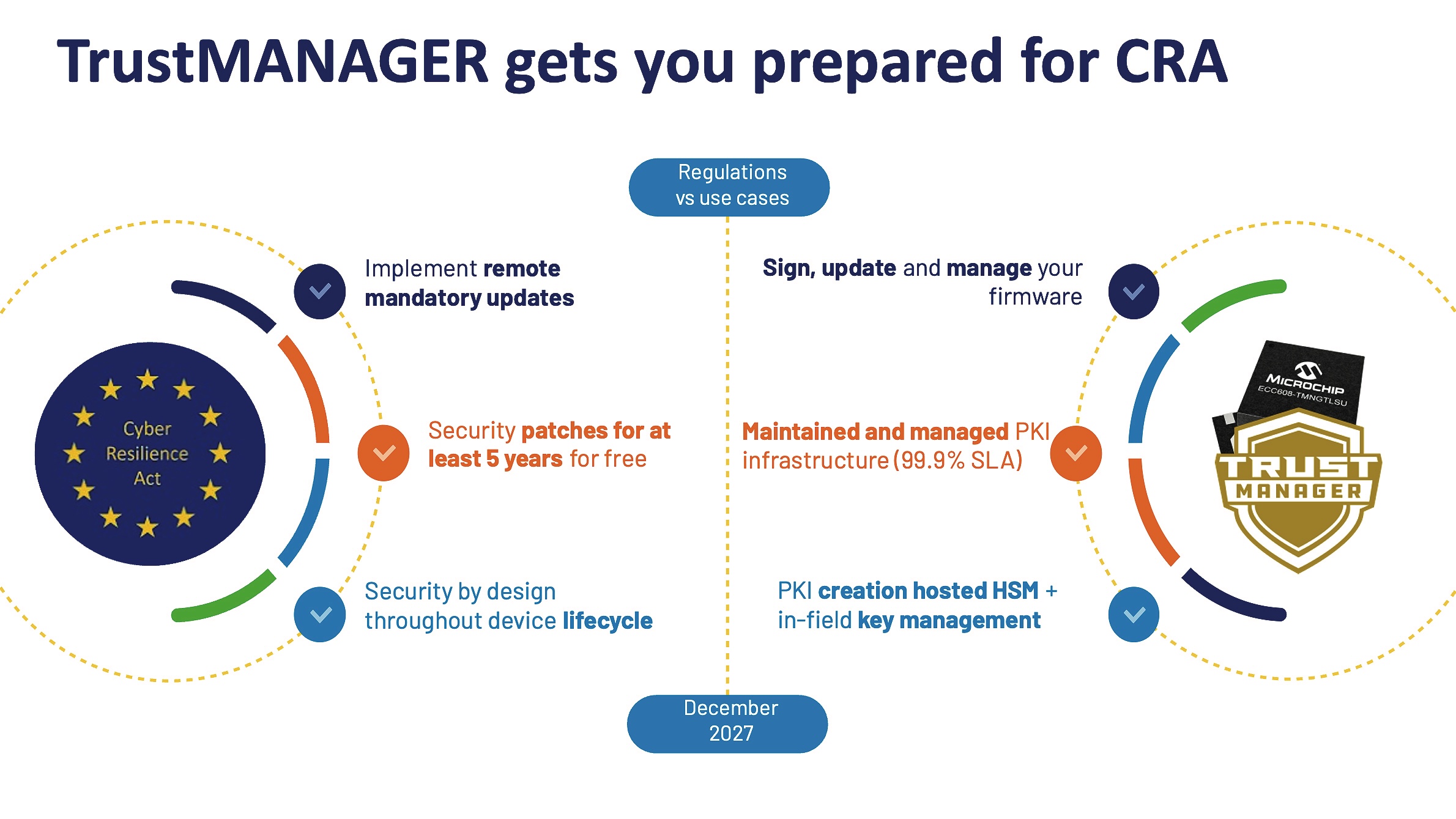 TrustMANAGER gets you prepared for CRA

Regulations vs use cases

Cyber Resilience Act

Implement remote mandatory updates

Security patches for at least 5 years for free

Security by design throughout device lifecycle

Sign, update and manage your firmware

Maintained and managed PKI infrastructure (99.9% SLA)

PKI creation hosted HSM + in-field key management

MICROCHIP
ECC608-TMNGTLSU

TRUST MANAGER

December 2027